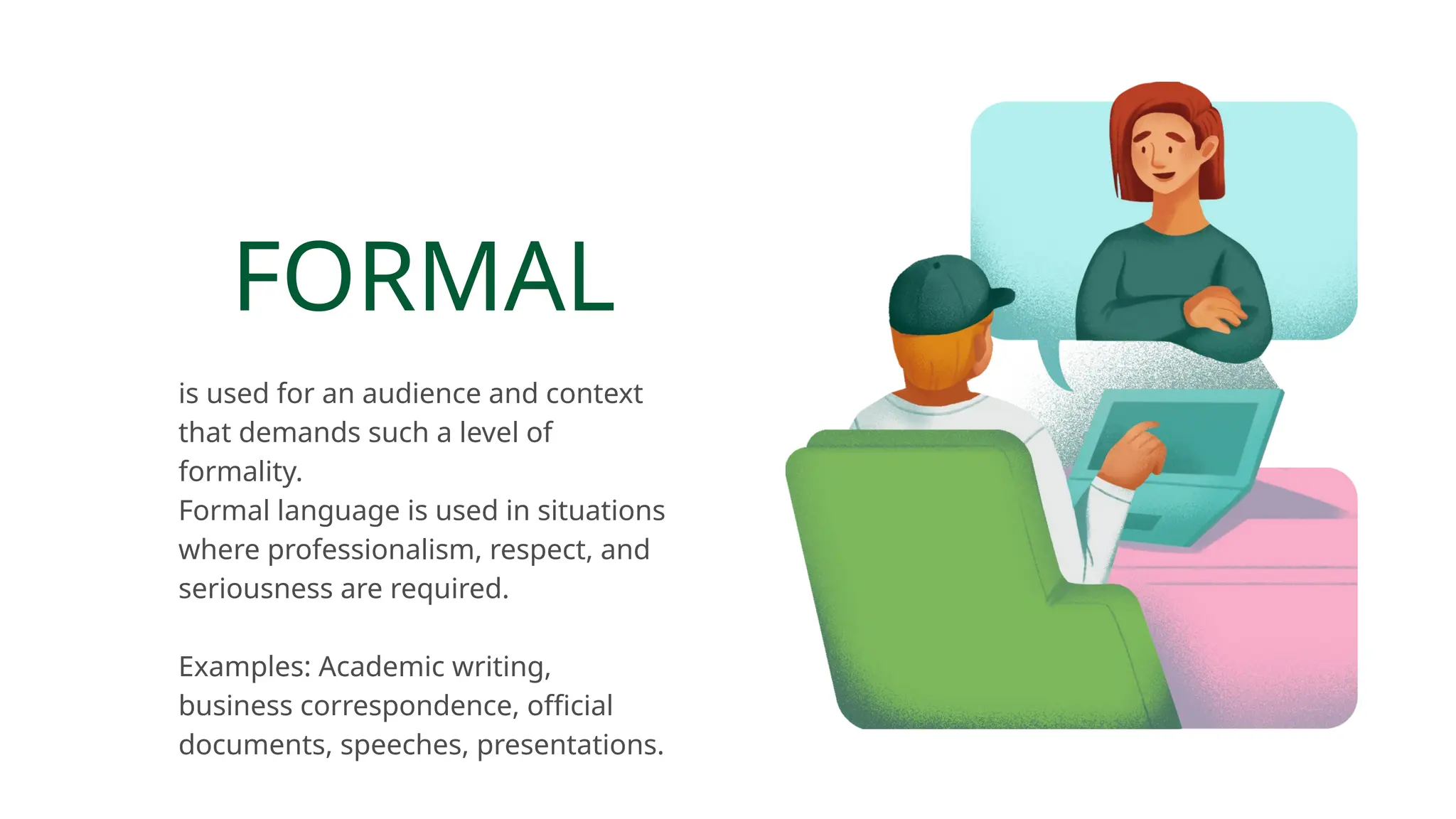 FORMAL

is used for an audience and context that demands such a level of formality.
Formal language is used in situations where professionalism, respect, and seriousness are required.

Examples: Academic writing, business correspondence, official documents, speeches, presentations.